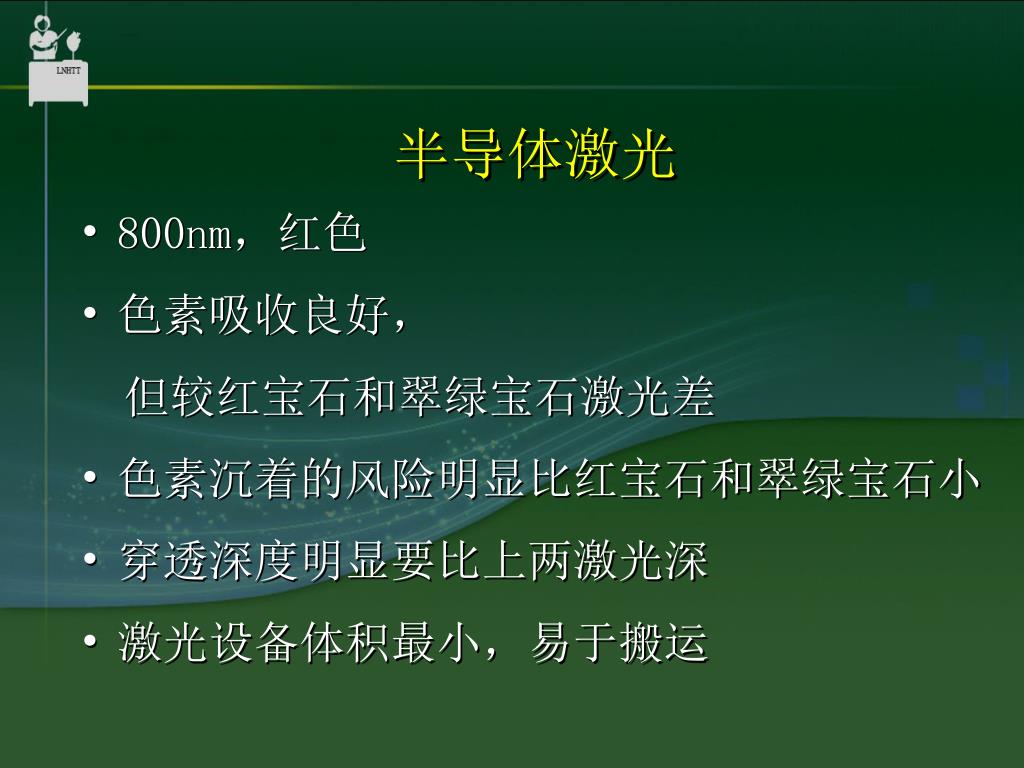 LNHTT

半导体激光

• 800nm，红色

• 色素吸收良好，
但较红宝石和翠绿宝石激光差

• 色素沉着的风险明显比红宝石和翠绿宝石小

• 穿透深度明显要比上两激光深

• 激光设备体积最小，易于搬运